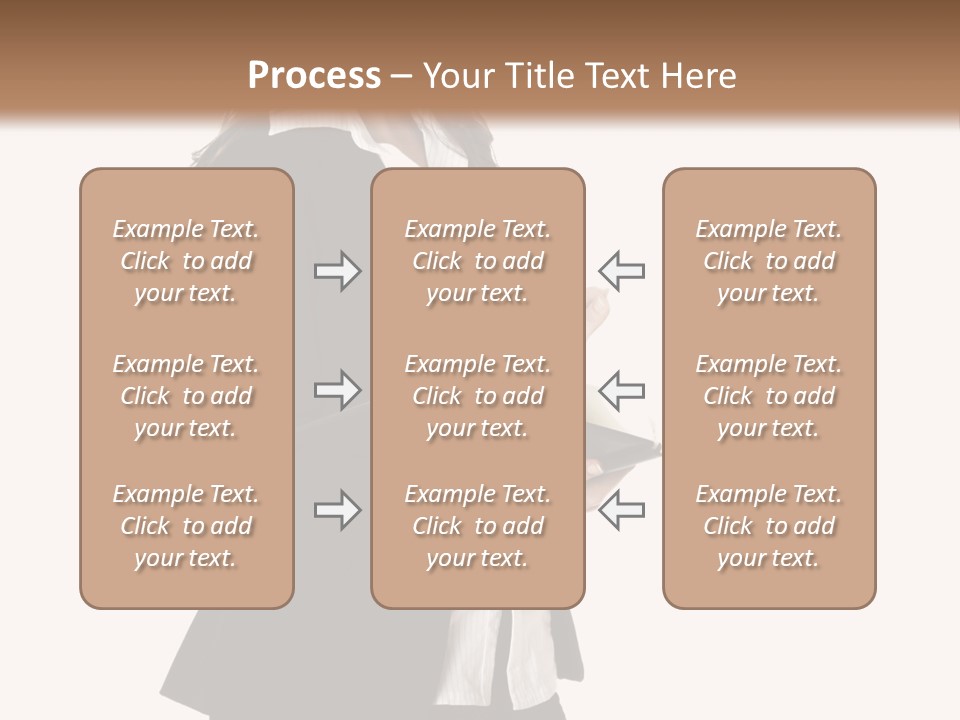 Process – Your Title Text Here

Example Text. Click to add your text.

Example Text. Click to add your text.

Example Text. Click to add your text.

Example Text. Click to add your text.

Example Text. Click to add your text.

Example Text. Click to add your text.

Example Text. Click to add your text.

Example Text. Click to add your text.

Example Text. Click to add your text.